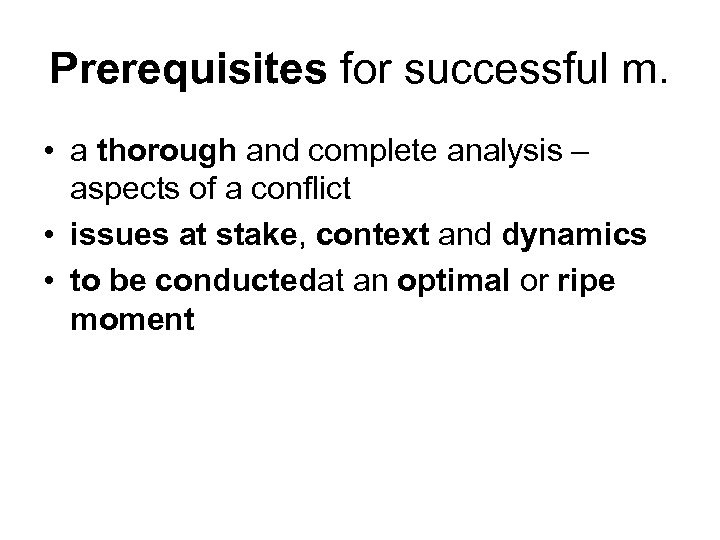 Prerequisites for successful m.

• a thorough and complete analysis – aspects of a conflict
• issues at stake, context and dynamics
• to be conductedat an optimal or ripe moment